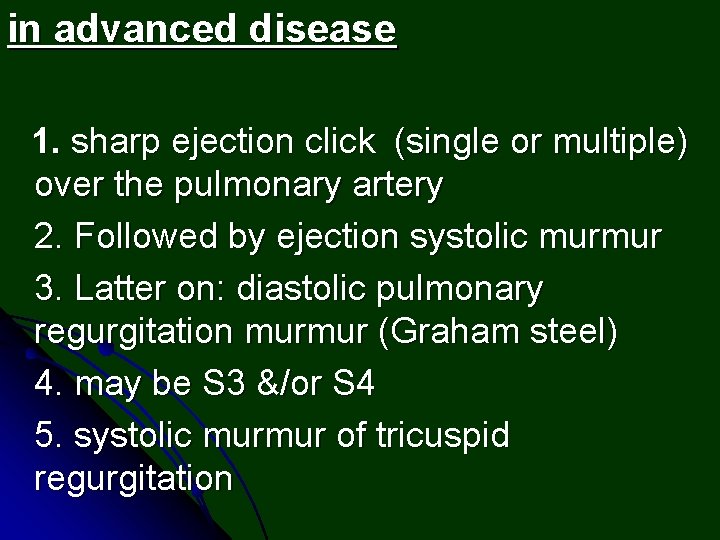 in advanced disease

1. sharp ejection click (single or multiple) over the pulmonary artery

2. Followed by ejection systolic murmur

3. Latter on: diastolic pulmonary regurgitation murmur (Graham steel)

4. may be S3 &/or S4

5. systolic murmur of tricuspid regurgitation